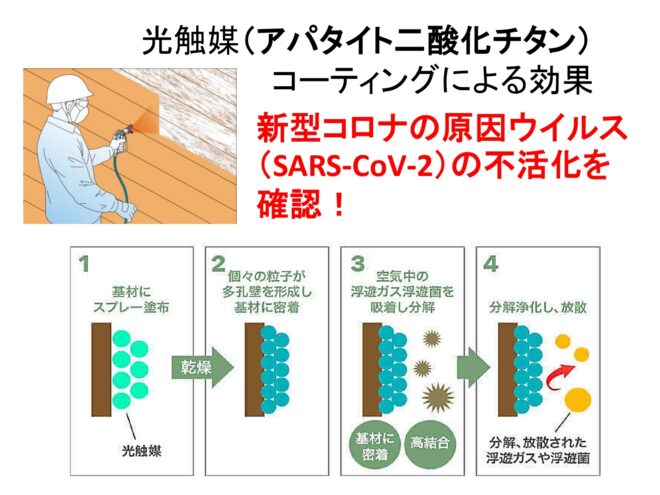 光触媒（アパタイト二酸化チタン）
コーティングによる効果

新型コロナの原因ウイルス（SARS-CoV-2）の不活化を確認！

1
基材にスプレー塗布

光触媒

乾燥

2
個々の粒子が多孔壁を形成し基材に密着

3
空気中の浮遊ガス浮遊菌を吸着し分解

基材に密着

高結合

4
分解浄化し、放散

分解、放散された浮遊ガスや浮遊菌